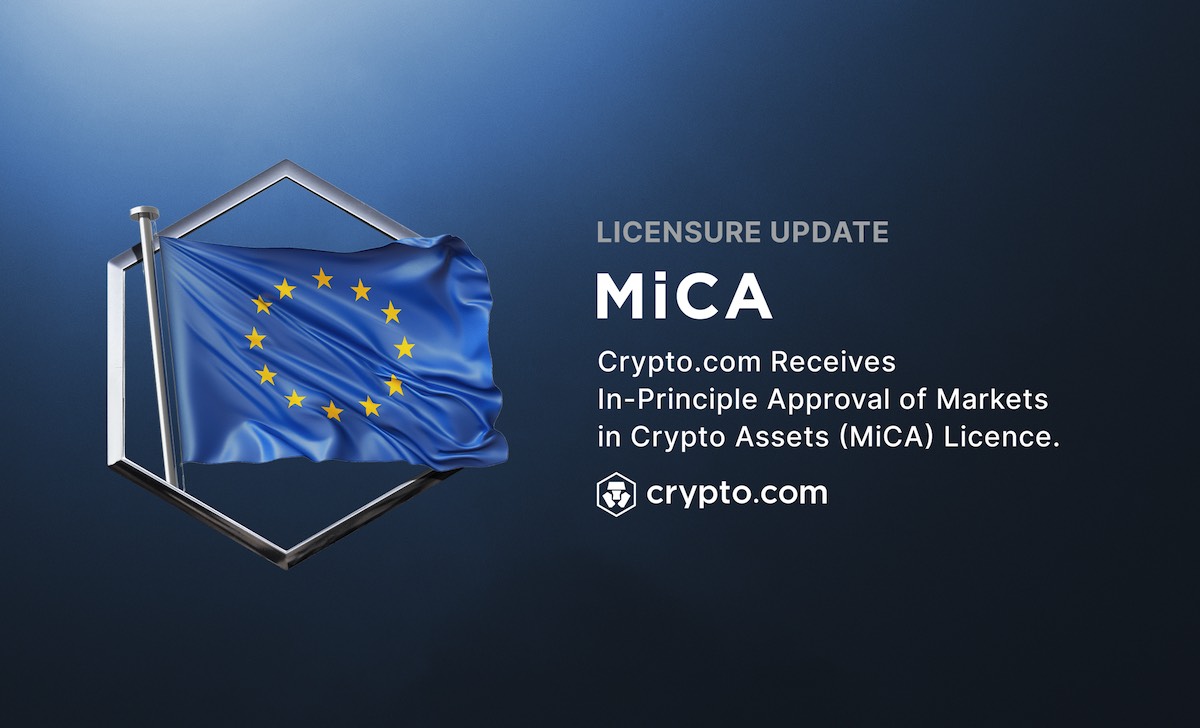 LICENSURE UPDATE

MiCA

Crypto.com Receives In-Principle Approval of Markets in Crypto Assets (MiCA) Licence.

crypto.com